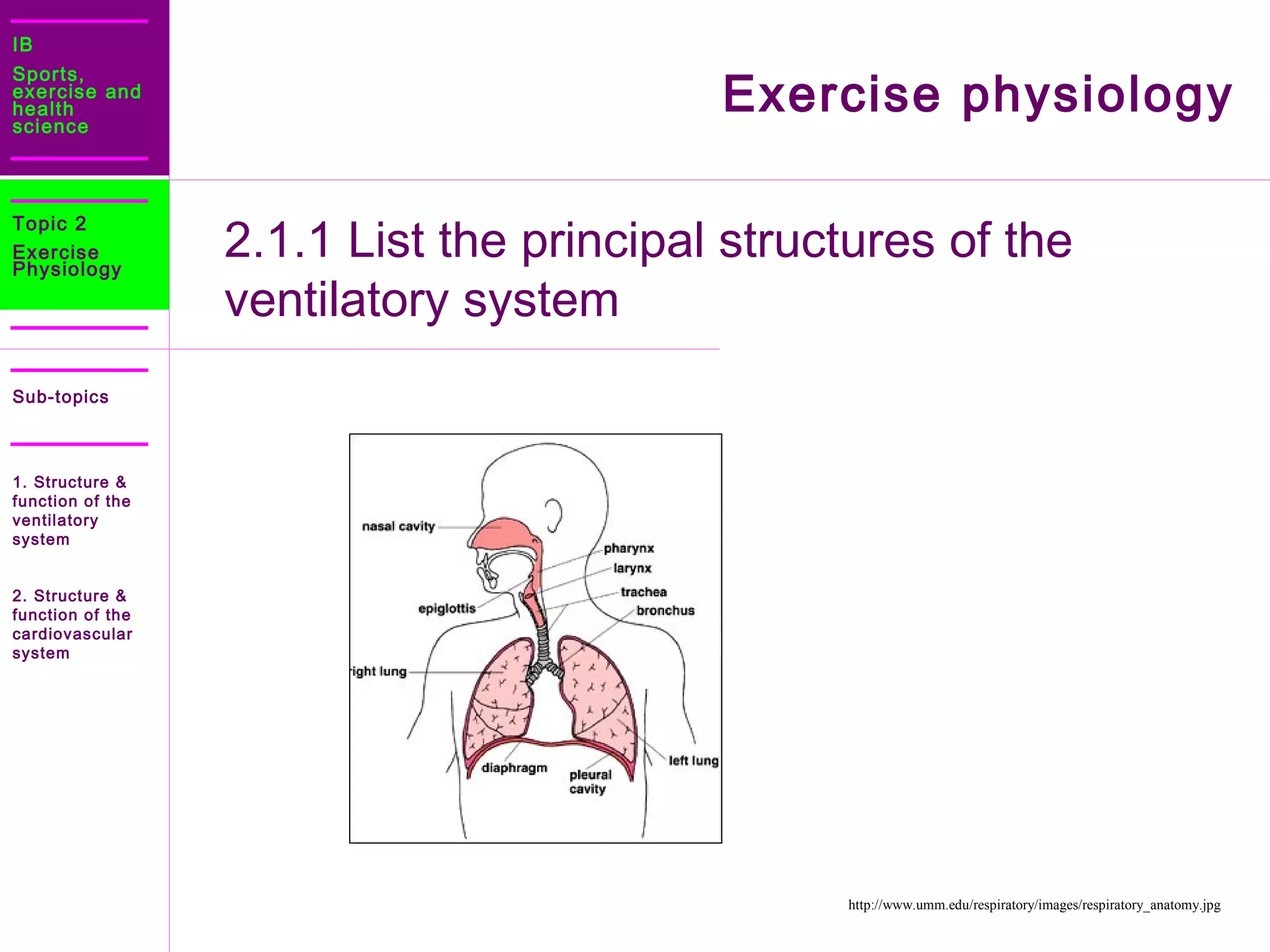 IB

Sports, exercise and health science

Exercise physiology

Topic 2

Exercise Physiology

2.1.1 List the principal structures of the ventilatory system

Sub-topics

1. Structure & function of the ventilatory system

2. Structure & function of the cardiovascular system

nasal cavity

pharynx

larynx

trachea

bronchus

epiglottis

ight lung

left lung

diaphragm

pleural cavity

http://www.umm.edu/respiratory/images/respiratory_anatomy.jpg